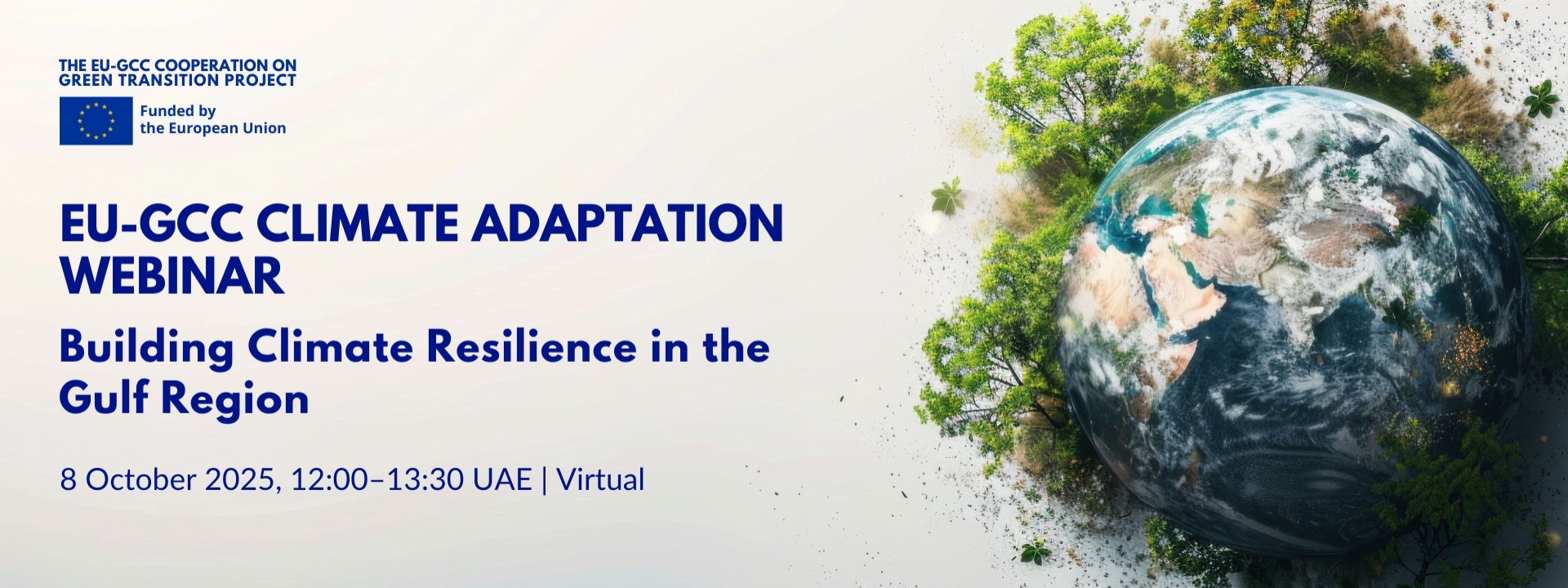 THE EU-GCC COOPERATION ON GREEN TRANSITION PROJECT

Funded by the European Union

EU-GCC CLIMATE ADAPTATION WEBINAR

Building Climate Resilience in the Gulf Region

8 October 2025, 12:00–13:30 UAE | Virtual